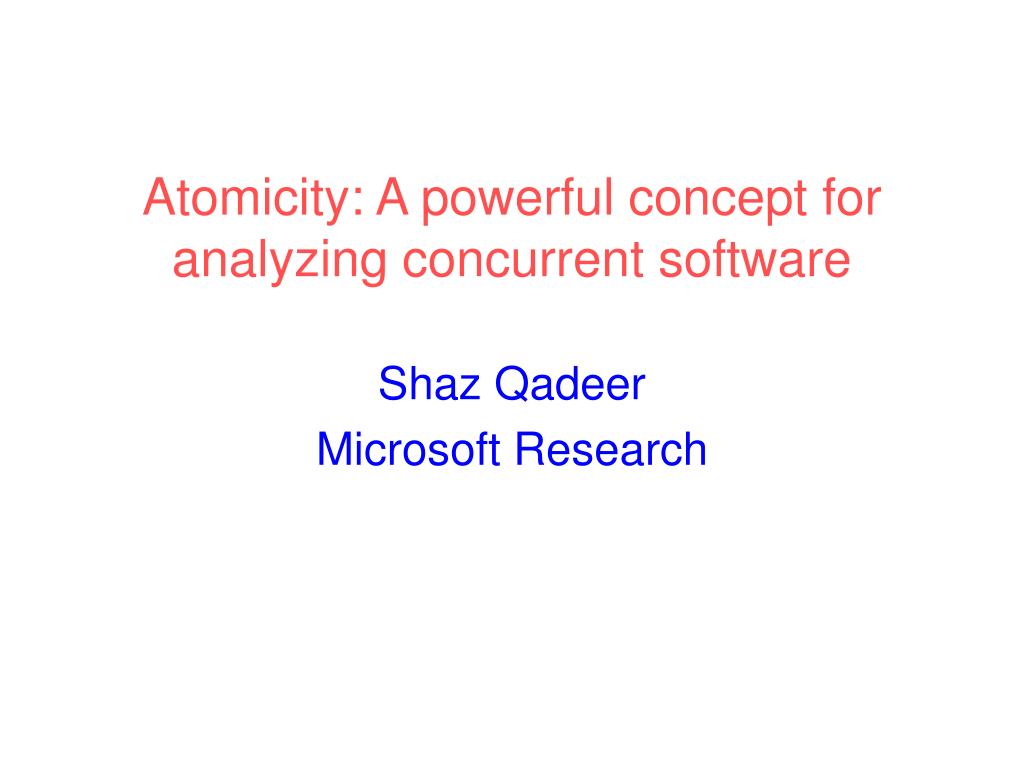 Atomicity: A powerful concept for analyzing concurrent software

Shaz Qadeer
Microsoft Research